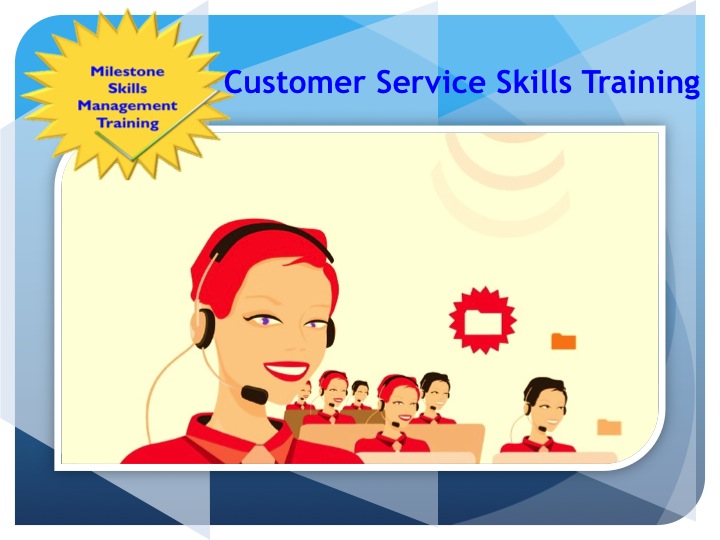 Milestone Skills Management Training

Customer Service Skills Training